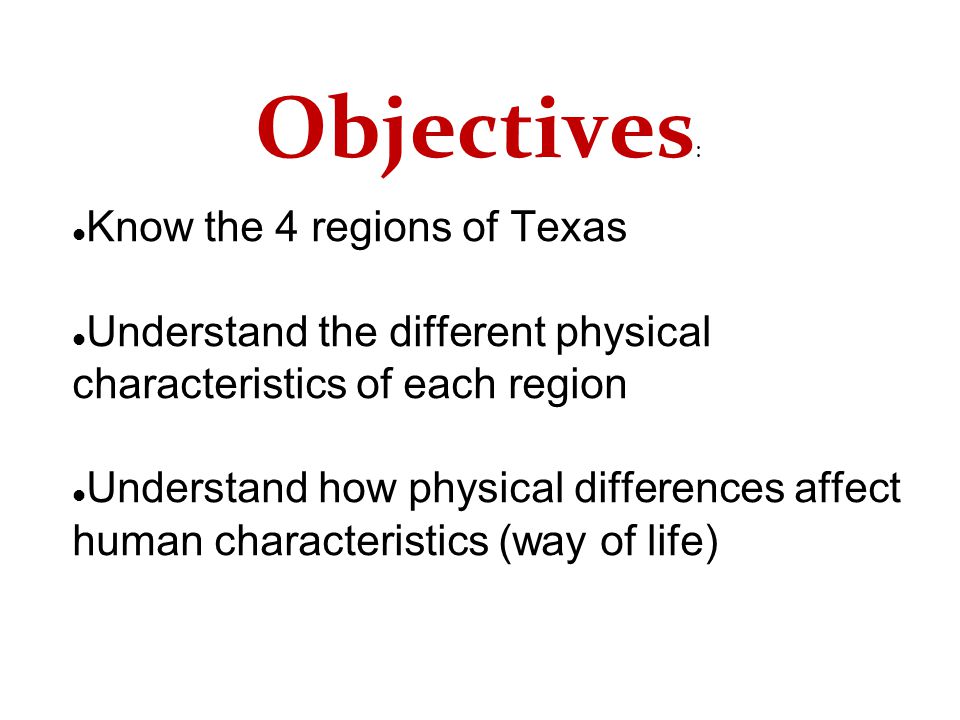 Objectives:

●Know the 4 regions of Texas

●Understand the different physical characteristics of each region

●Understand how physical differences affect human characteristics (way of life)